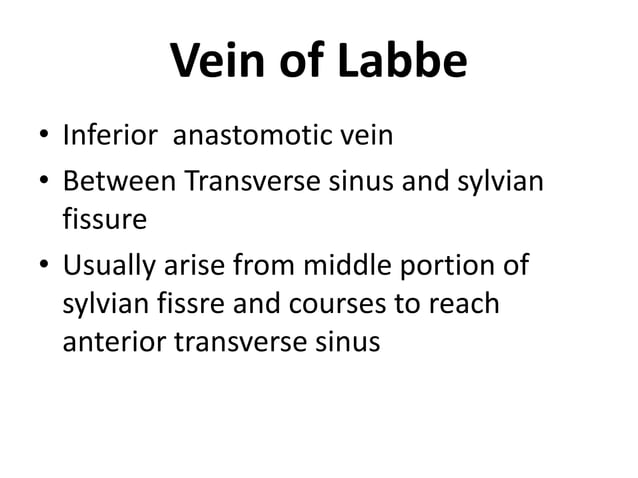 Vein of Labbe

• Inferior anastomotic vein
• Between Transverse sinus and sylvian fissure
• Usually arise from middle portion of sylvian fissre and courses to reach anterior transverse sinus